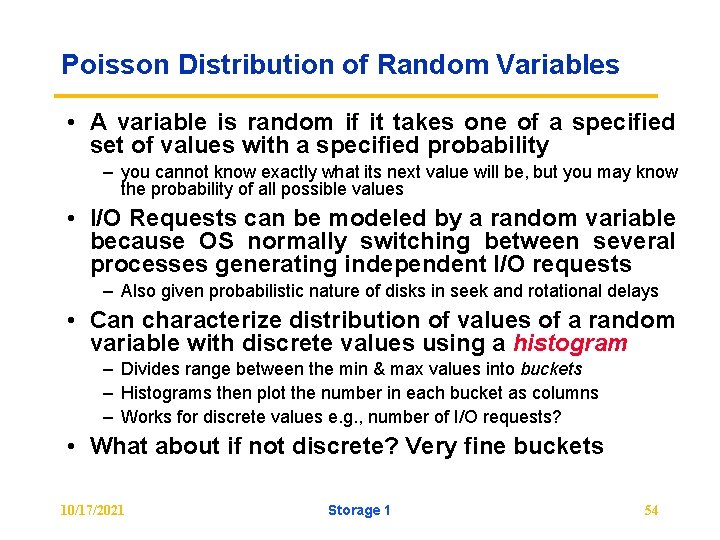 Poisson Distribution of Random Variables

• A variable is random if it takes one of a specified set of values with a specified probability
– you cannot know exactly what its next value will be, but you may know the probability of all possible values

• I/O Requests can be modeled by a random variable because OS normally switching between several processes generating independent I/O requests
– Also given probabilistic nature of disks in seek and rotational delays

• Can characterize distribution of values of a random variable with discrete values using a histogram
– Divides range between the min & max values into buckets
– Histograms then plot the number in each bucket as columns
– Works for discrete values e.g., number of I/O requests?

• What about if not discrete? Very fine buckets

10/17/2021 Storage 1 54